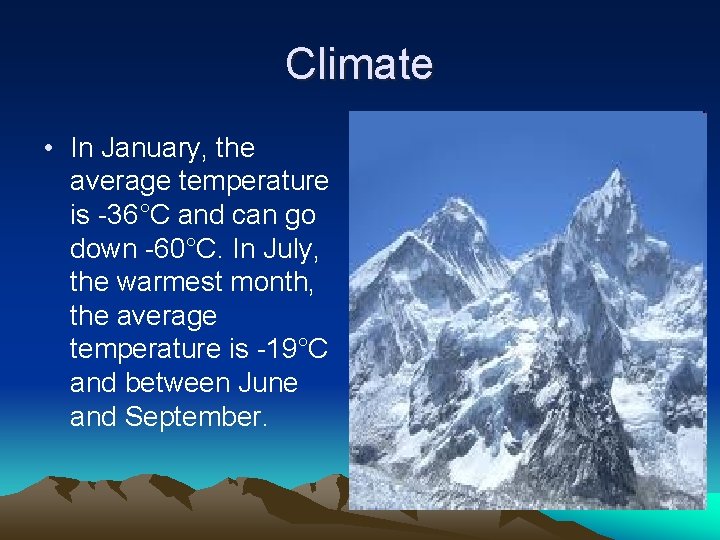 Climate

• In January, the average temperature is -36°C and can go down -60°C. In July, the warmest month, the average temperature is -19°C and between June and September.